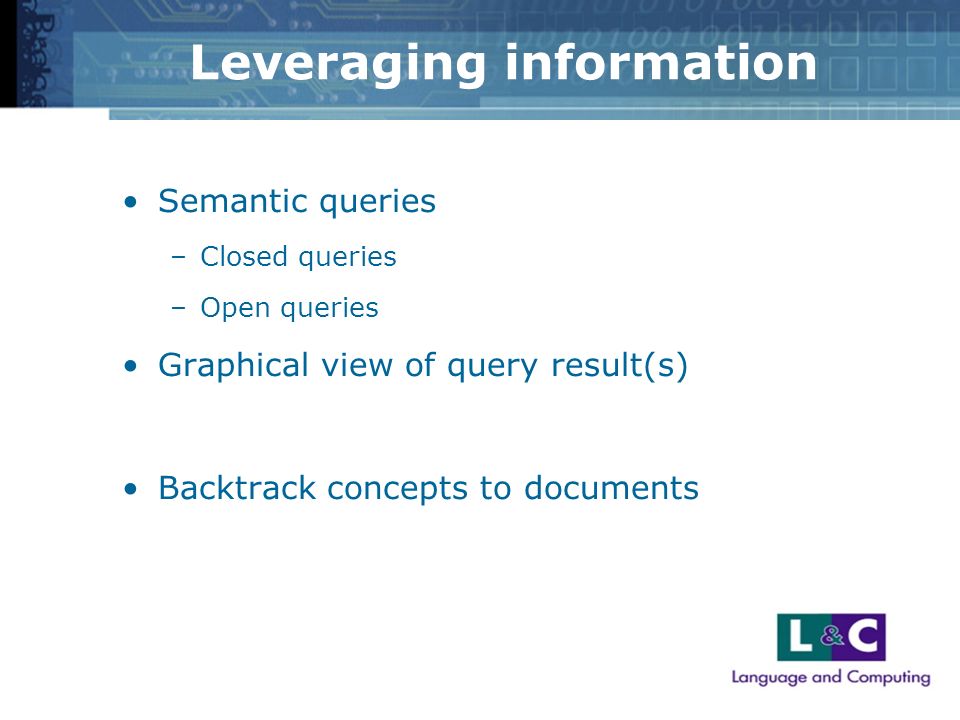 Leveraging information

• Semantic queries
  – Closed queries
  – Open queries
• Graphical view of query result(s)

• Backtrack concepts to documents

L&C
Language and Computing